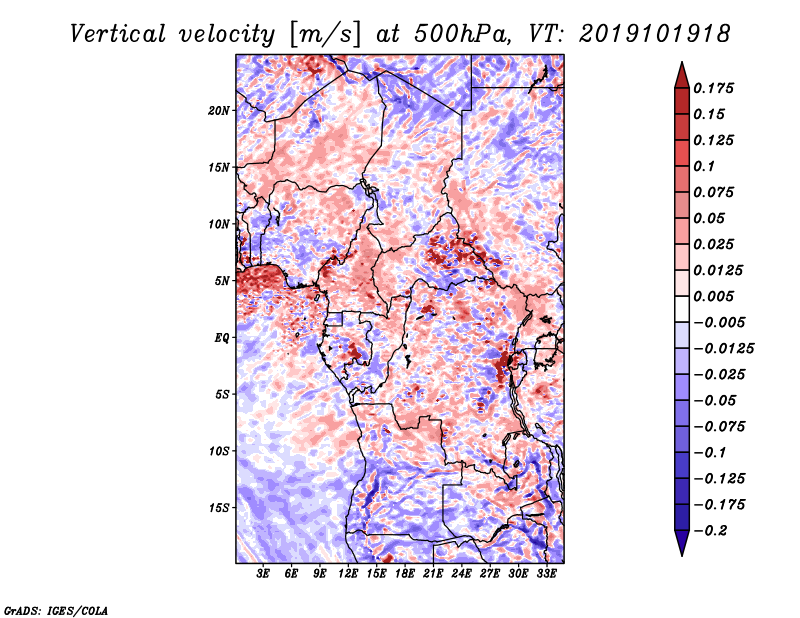 Vertical velocity [m/s] at 500hPa, VT: 2019101918

20N
15N
10N
5N
EQ
5S
10S
15S

3E 6E 9E 12E 15E 18E 21E 24E 27E 30E 33E

0.175
0.15
0.125
0.1
0.075
0.05
0.025
0.0125
0.005
−0.005
−0.0125
−0.025
−0.05
−0.075
−0.1
−0.125
−0.175
−0.2

GrADS: IGES/COLA